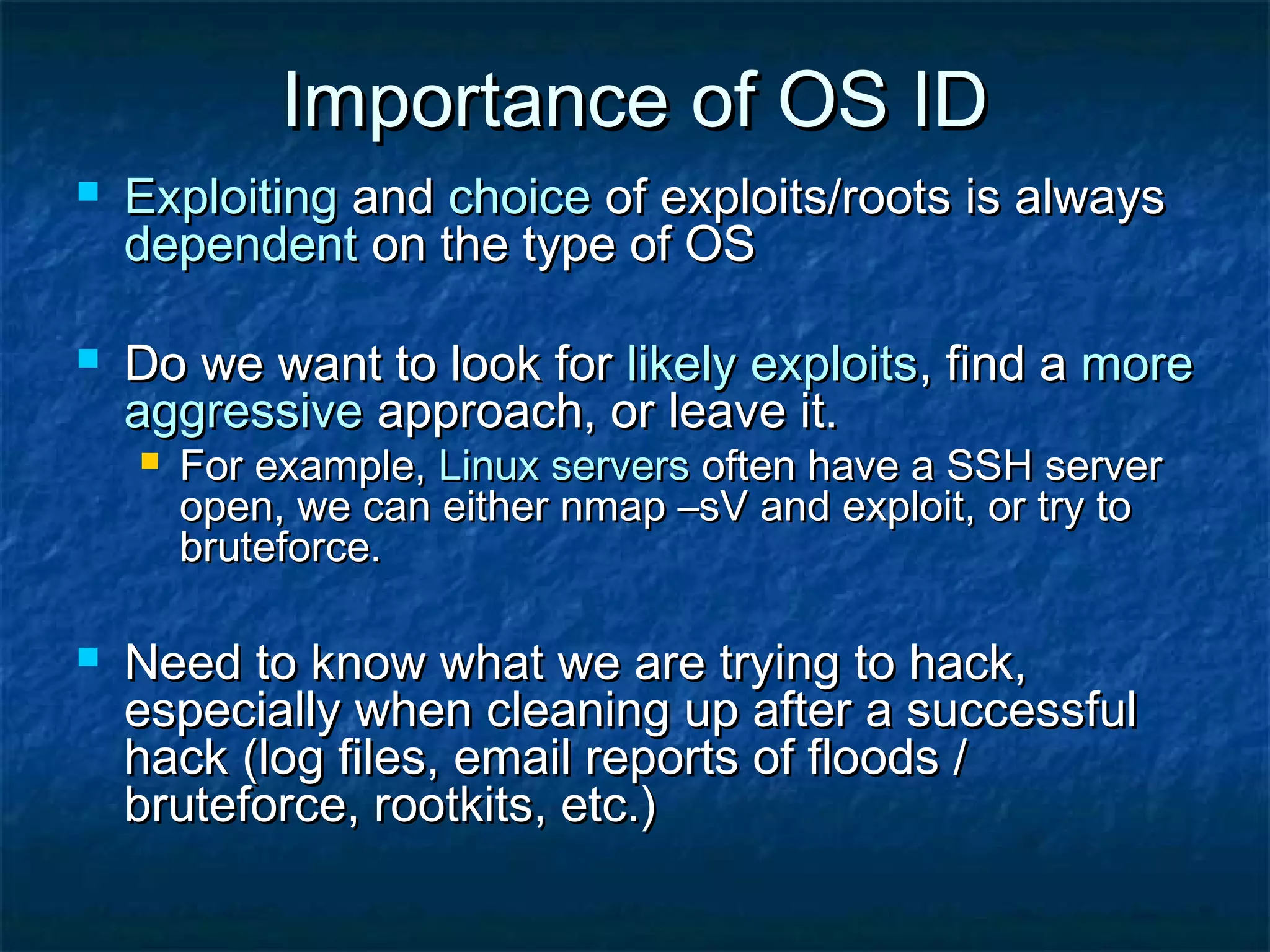 Importance of OS ID

Exploiting and choice of exploits/roots is always dependent on the type of OS

Do we want to look for likely exploits, find a more aggressive approach, or leave it.

For example, Linux servers often have a SSH server open, we can either nmap –sV and exploit, or try to bruteforce.

Need to know what we are trying to hack, especially when cleaning up after a successful hack (log files, email reports of floods / bruteforce, rootkits, etc.)